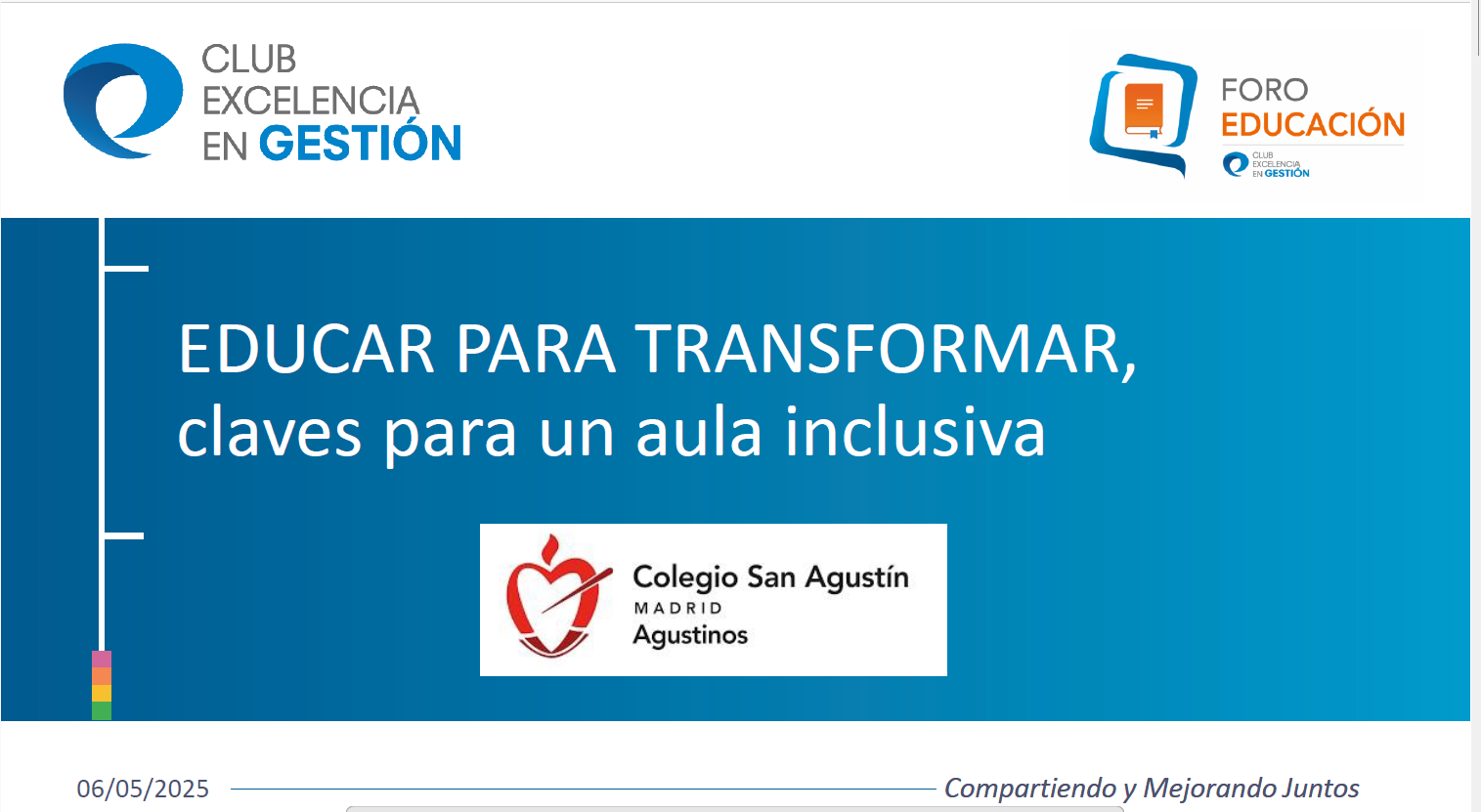 CLUB
EXCELENCIA
EN GESTIÓN

FORO
EDUCACIÓN
CLUB
EXCELENCIA
EN GESTIÓN

EDUCAR PARA TRANSFORMAR,
claves para un aula inclusiva

Colegio San Agustín
MADRID
Agustinos

06/05/2025

Compartiendo y Mejorando Juntos